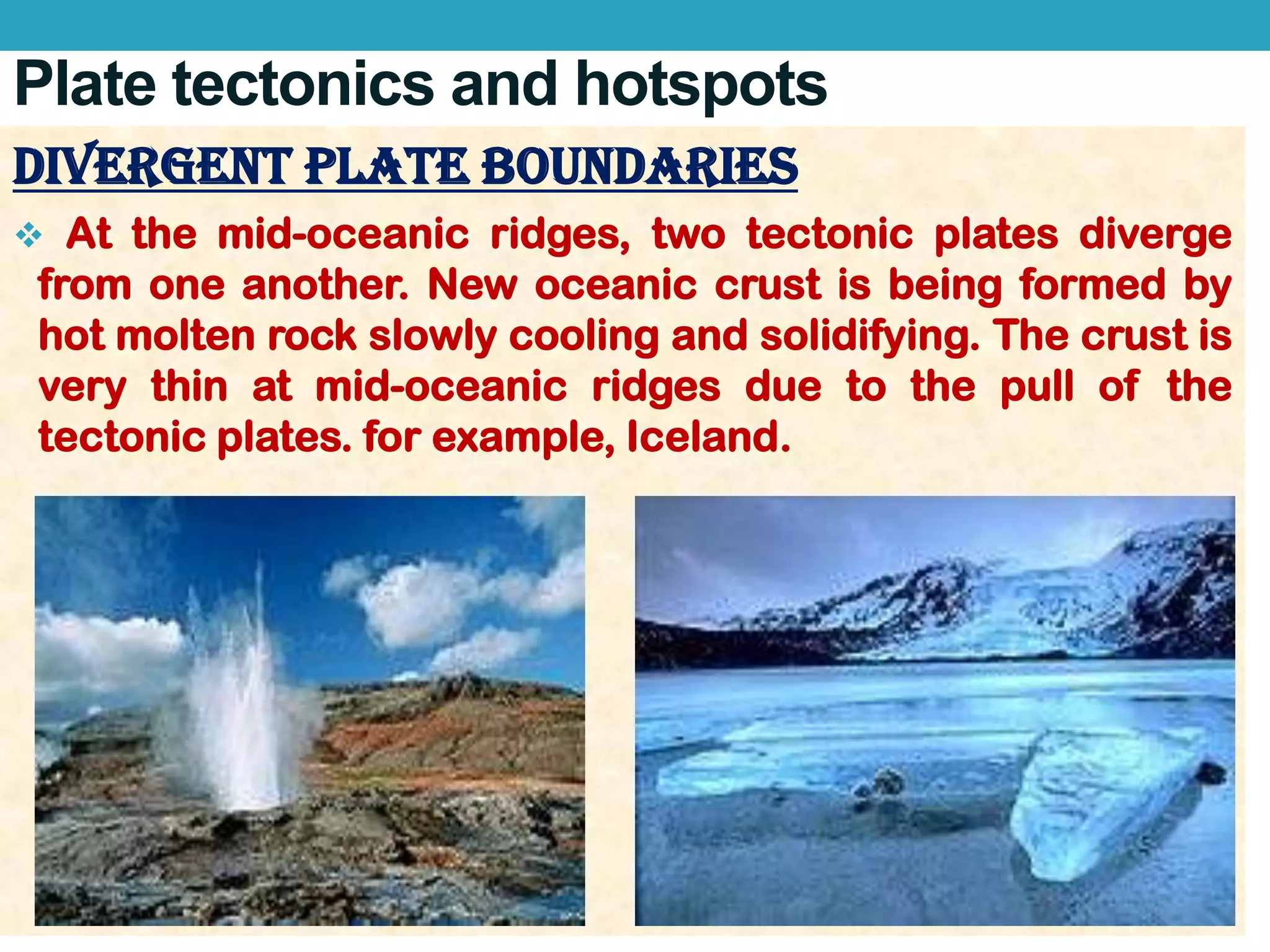 Plate tectonics and hotspots

DIVERGENT PLATE BOUNDARIES

❖ At the mid-oceanic ridges, two tectonic plates diverge from one another. New oceanic crust is being formed by hot molten rock slowly cooling and solidifying. The crust is very thin at mid-oceanic ridges due to the pull of the tectonic plates. for example, Iceland.